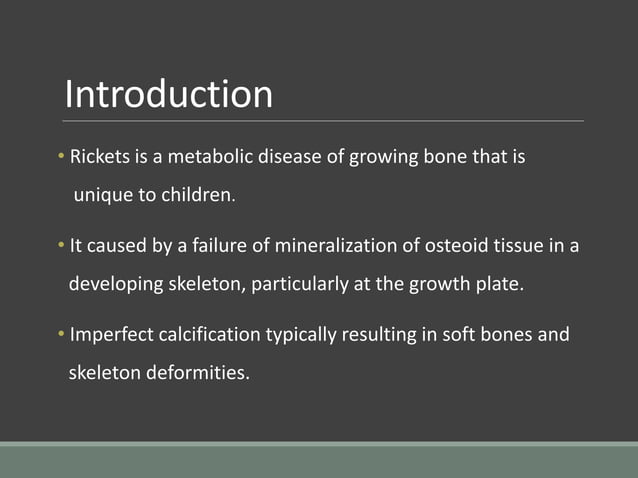 Introduction

• Rickets is a metabolic disease of growing bone that is unique to children.

• It caused by a failure of mineralization of osteoid tissue in a developing skeleton, particularly at the growth plate.

• Imperfect calcification typically resulting in soft bones and skeleton deformities.